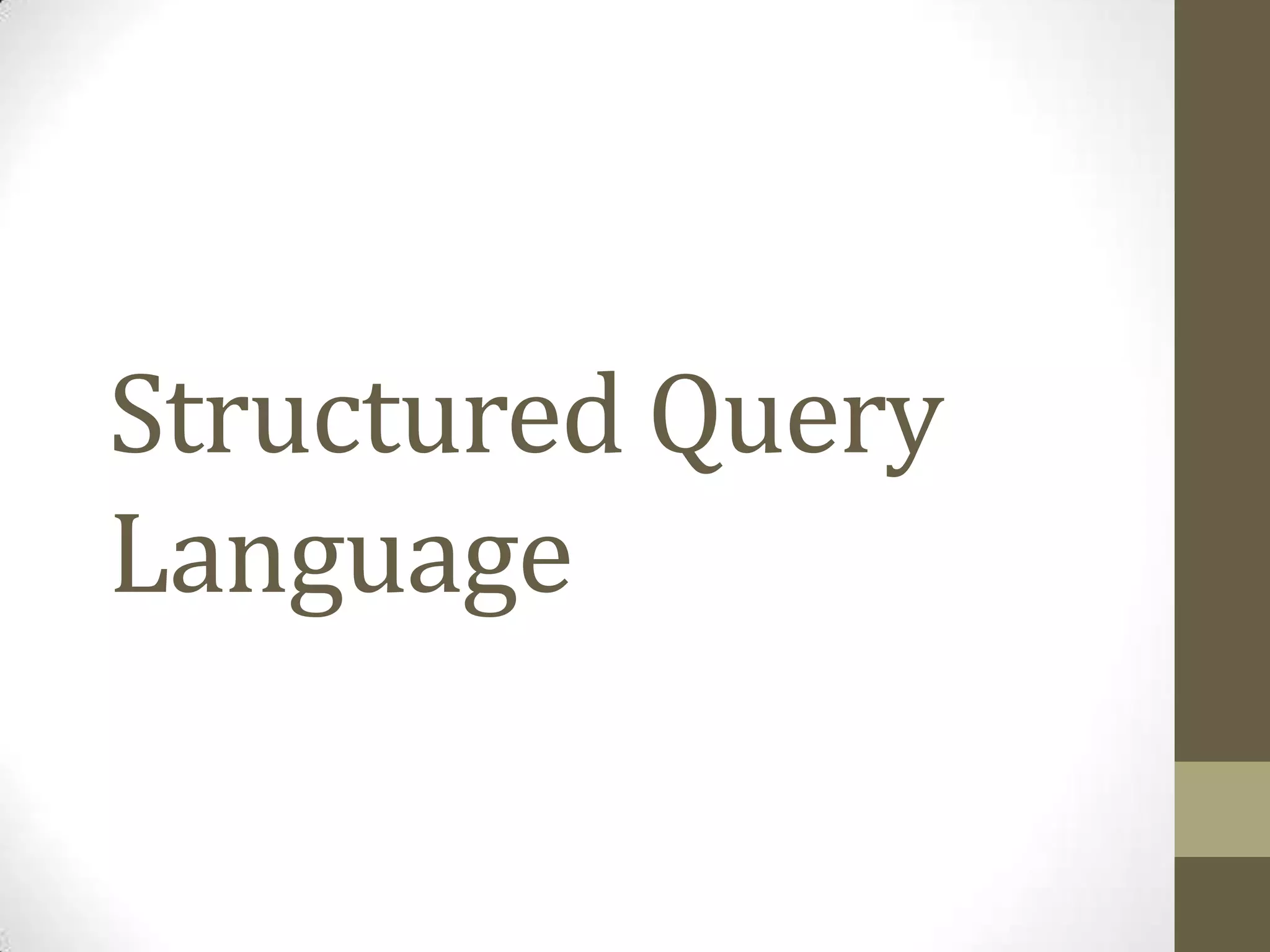 Structured Query Language